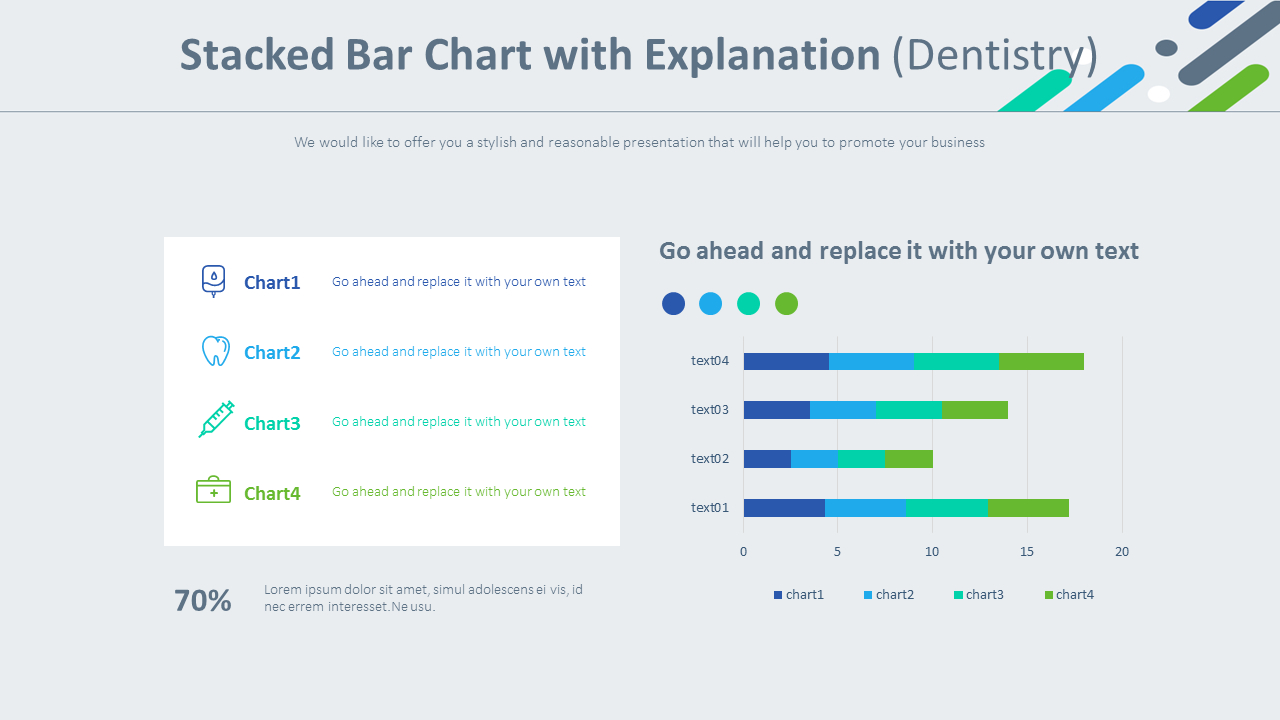 Stacked Bar Chart with Explanation (Dentistry)

We would like to offer you a stylish and reasonable presentation that will help you to promote your business

Chart1 Go ahead and replace it with your own text

Chart2 Go ahead and replace it with your own text

Chart3 Go ahead and replace it with your own text

Chart4 Go ahead and replace it with your own text

70% Lorem ipsum dolor sit amet, simul adolescens ei vis, id nec errem interesset.Ne usu.

Go ahead and replace it with your own text

text04
text03
text02
text01

0 5 10 15 20

chart1 chart2 chart3 chart4